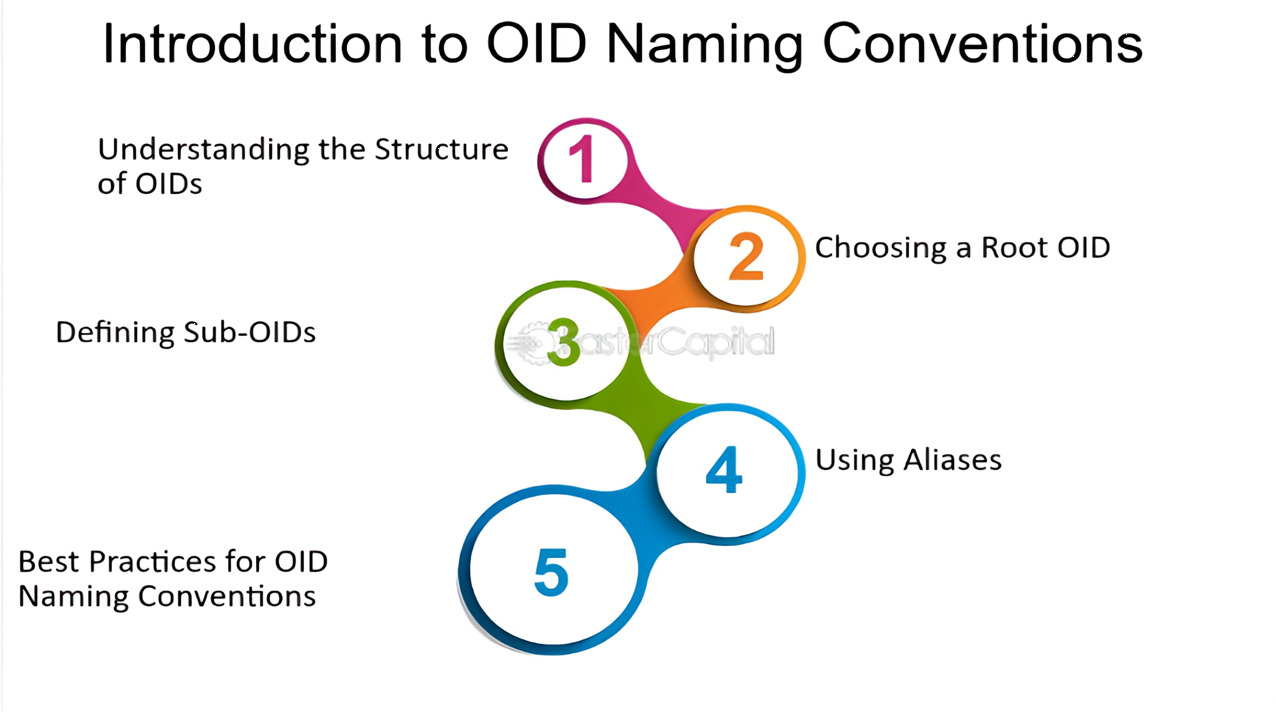 Introduction to OID Naming Conventions

Understanding the Structure of OIDs

1

2

Choosing a Root OID

Defining Sub-OIDs

3

4

Using Aliases

Best Practices for OID Naming Conventions

5

FasterCapital